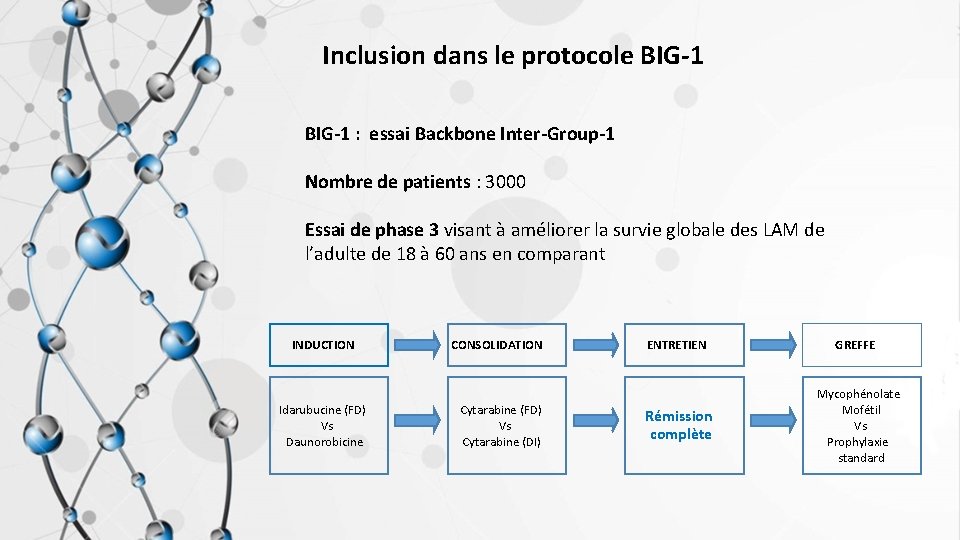 Inclusion dans le protocole BIG-1

BIG-1 : essai Backbone Inter-Group-1

Nombre de patients : 3000

Essai de phase 3 visant à améliorer la survie globale des LAM de l'adulte de 18 à 60 ans en comparant

INDUCTION

CONSOLIDATION

ENTRETIEN

GREFFE

Idarubucine (FD)
Vs
Daunorobicine

Cytarabine (FD)
Vs
Cytarabine (DI)

Rémission complète

Mycophénolate
Mofétil
Vs
Prophylaxie
standard